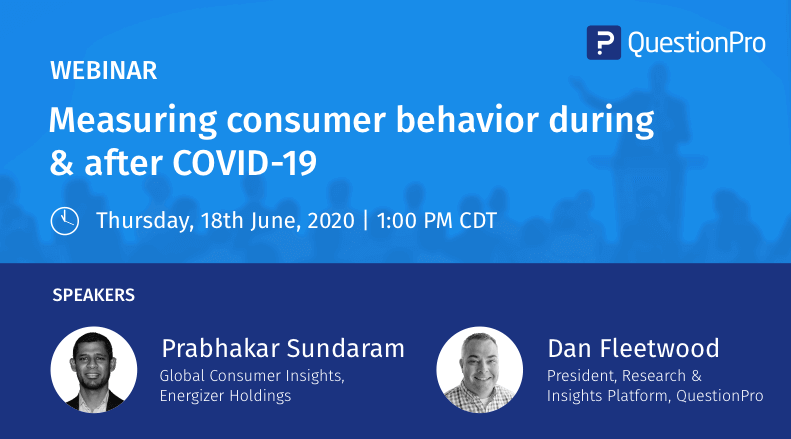 QuestionPro

WEBINAR

Measuring consumer behavior during & after COVID-19

Thursday, 18th June, 2020 | 1:00 PM CDT

SPEAKERS

Prabhakar Sundaram
Global Consumer Insights, Energizer Holdings

Dan Fleetwood
President, Research & Insights Platform, QuestionPro